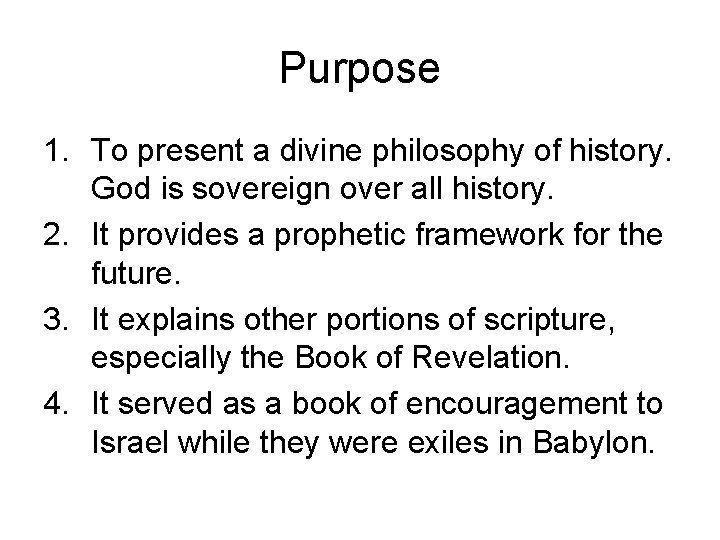 Purpose

1. To present a divine philosophy of history. God is sovereign over all history.
2. It provides a prophetic framework for the future.
3. It explains other portions of scripture, especially the Book of Revelation.
4. It served as a book of encouragement to Israel while they were exiles in Babylon.